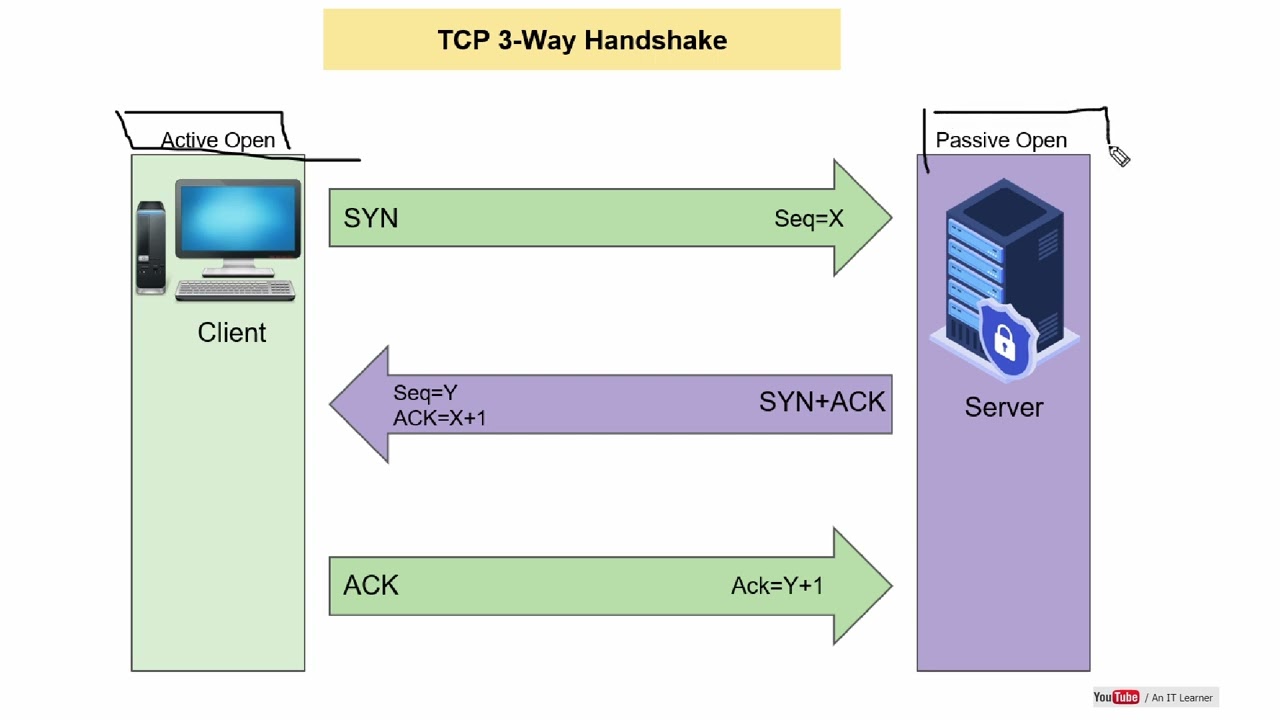 TCP 3-Way Handshake

Active Open

Passive Open

SYN

Seq=X

Client

Seq=Y
ACK=X+1

SYN+ACK

Server

ACK

Ack=Y+1

YouTube / An IT Learner